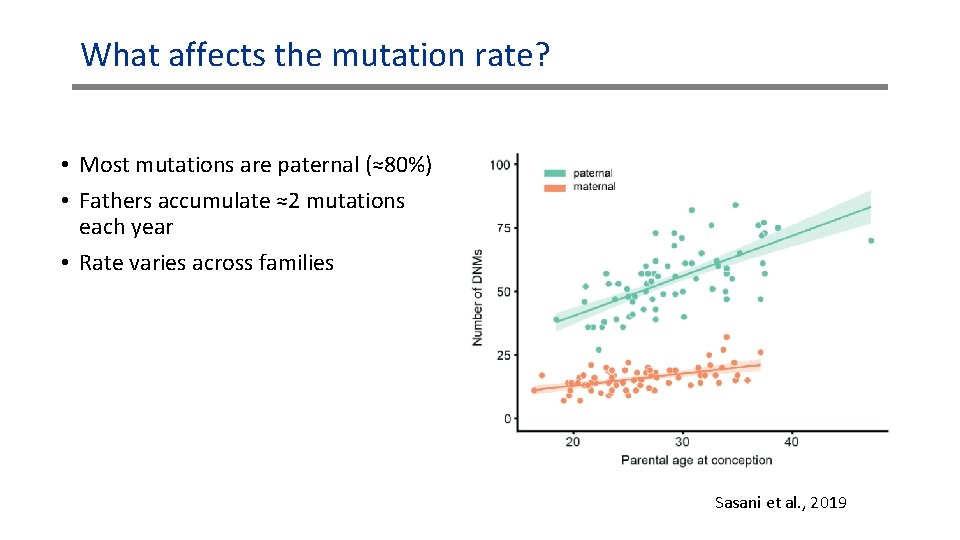 What affects the mutation rate?

• Most mutations are paternal (≈80%)
• Fathers accumulate ≈2 mutations each year
• Rate varies across families

paternal
maternal

100
75
50
25
0

Number of DNMs

20
30
40

Parental age at conception

Sasani et al., 2019